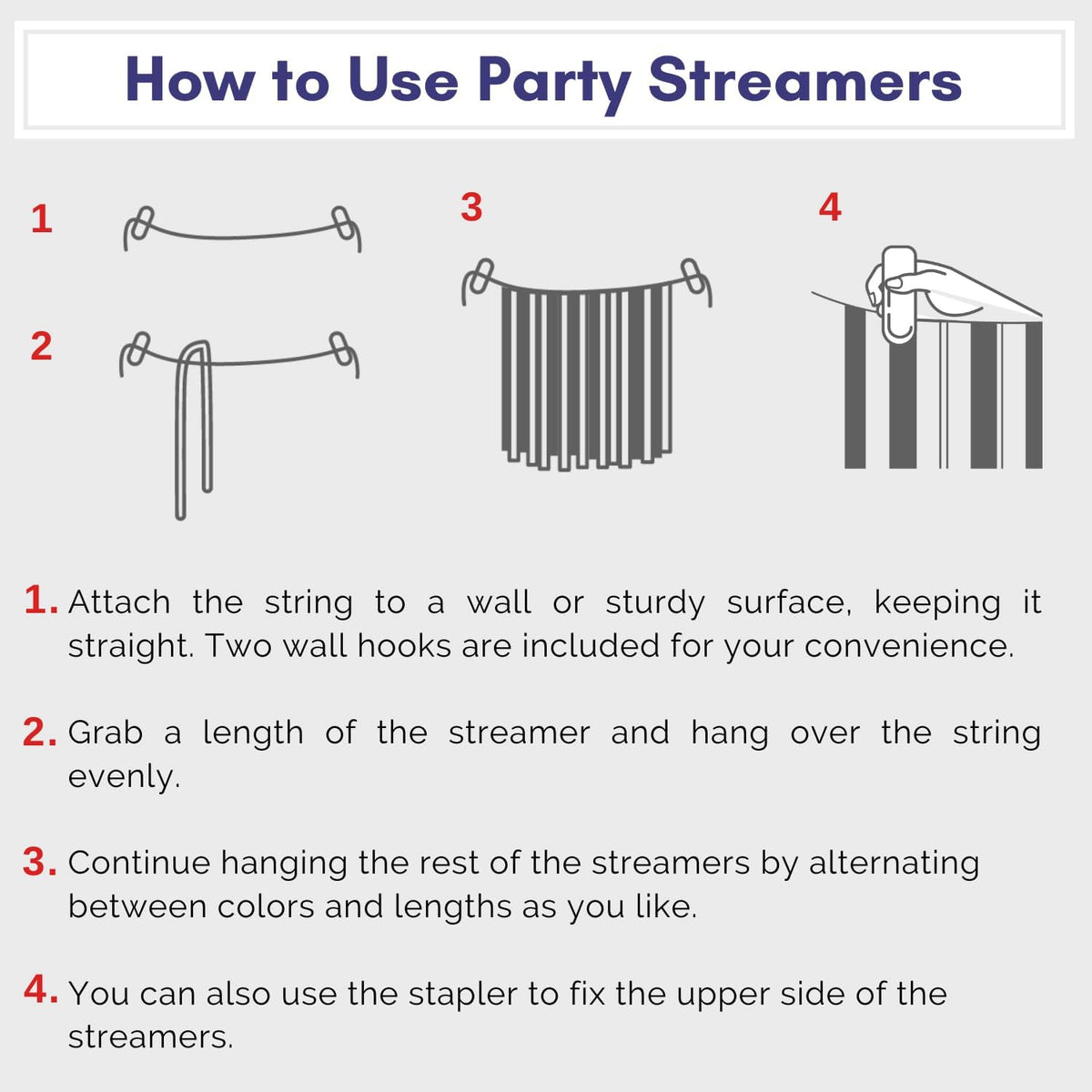 How to Use Party Streamers

1

2

3

4

1. Attach the string to a wall or sturdy surface, keeping it straight. Two wall hooks are included for your convenience.

2. Grab a length of the streamer and hang over the string evenly.

3. Continue hanging the rest of the streamers by alternating between colors and lengths as you like.

4. You can also use the stapler to fix the upper side of the streamers.